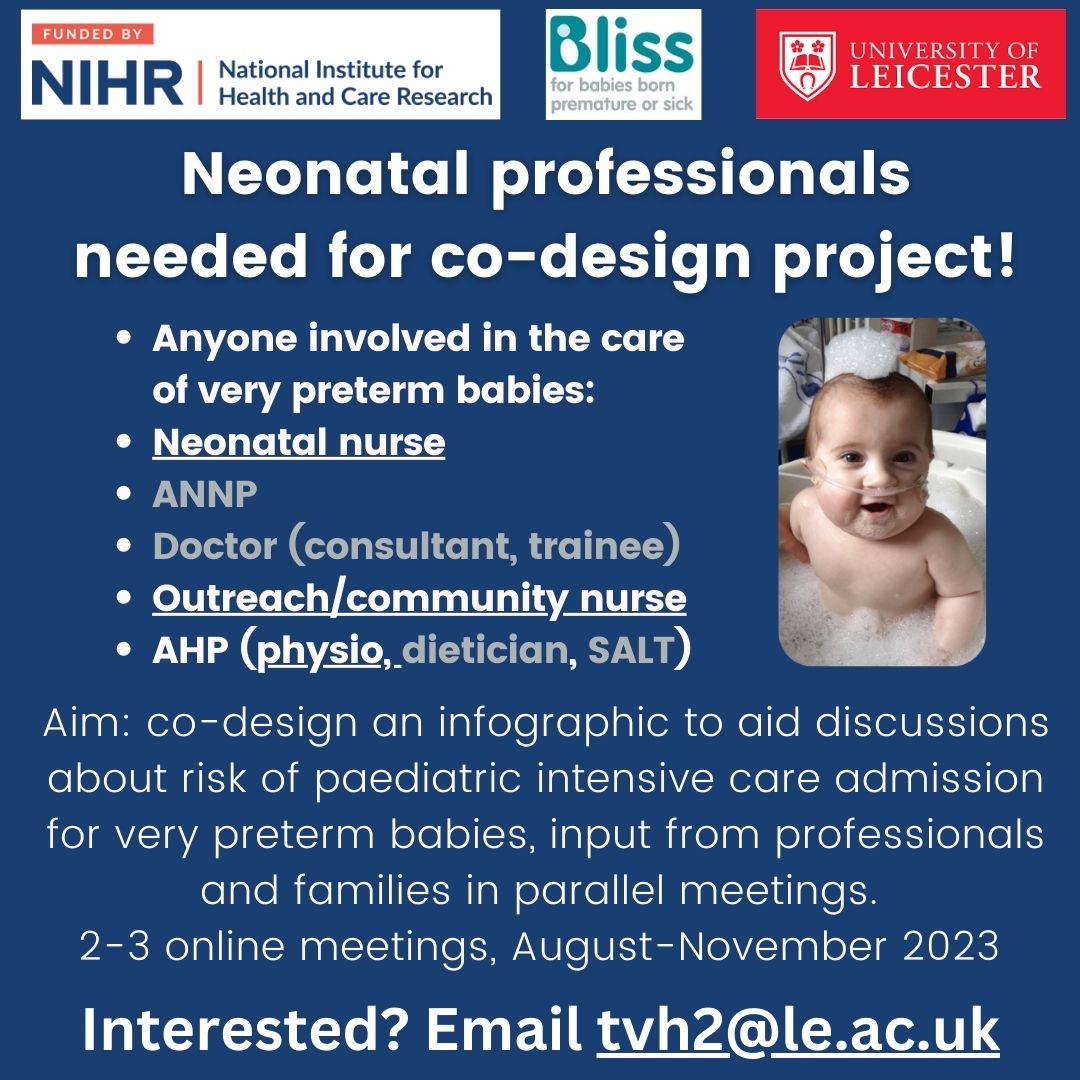 FUNDED BY
NIHR | National Institute for Health and Care Research

Bliss
for babies born premature or sick

UNIVERSITY OF LEICESTER

Neonatal professionals needed for co-design project!

- Anyone involved in the care of very preterm babies:
- Neonatal nurse
- ANNP
- Doctor (consultant, trainee)
- Outreach/community nurse
- AHP (physio, dietician, SALT)

Aim: co-design an infographic to aid discussions about risk of paediatric intensive care admission for very preterm babies, input from professionals and families in parallel meetings.
2-3 online meetings, August-November 2023

Interested? Email tvh2@le.ac.uk